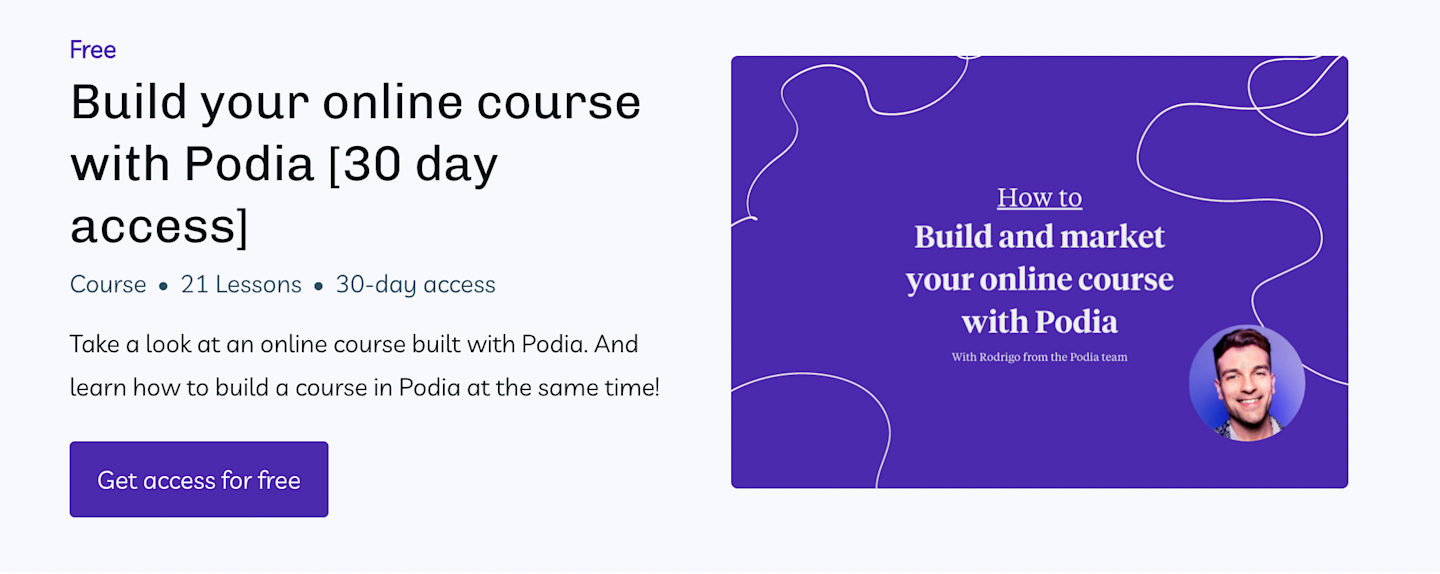 Free

Build your online course with Podia [30 day access]

Course • 21 Lessons • 30-day access

Take a look at an online course built with Podia. And learn how to build a course in Podia at the same time!

Get access for free

How to

Build and market your online course with Podia

With Rodrigo from the Podia team